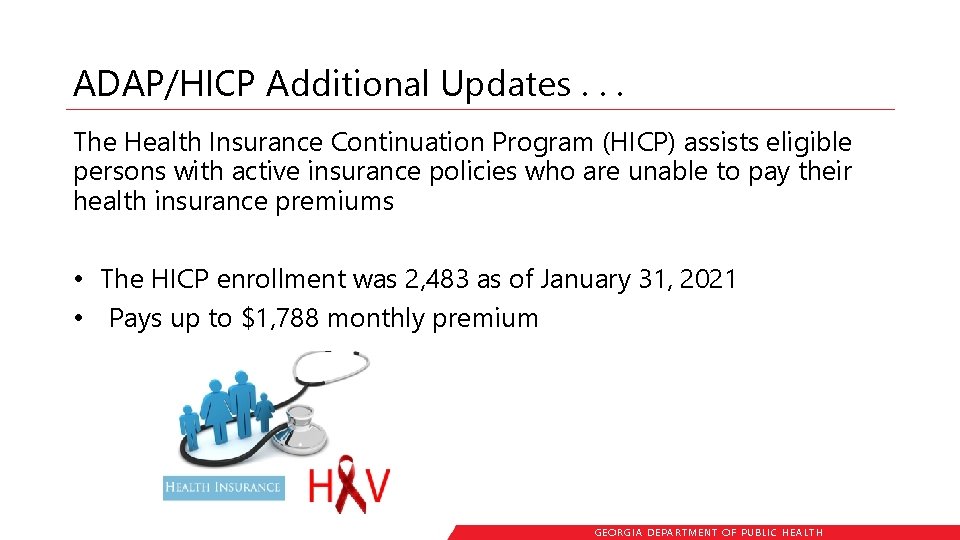 ADAP/HICP Additional Updates . . .

The Health Insurance Continuation Program (HICP) assists eligible persons with active insurance policies who are unable to pay their health insurance premiums

• The HICP enrollment was 2,483 as of January 31, 2021
• Pays up to $1,788 monthly premium

HEALTH INSURANCE

HIV

GEORGIA DEPARTMENT OF PUBLIC HEALTH